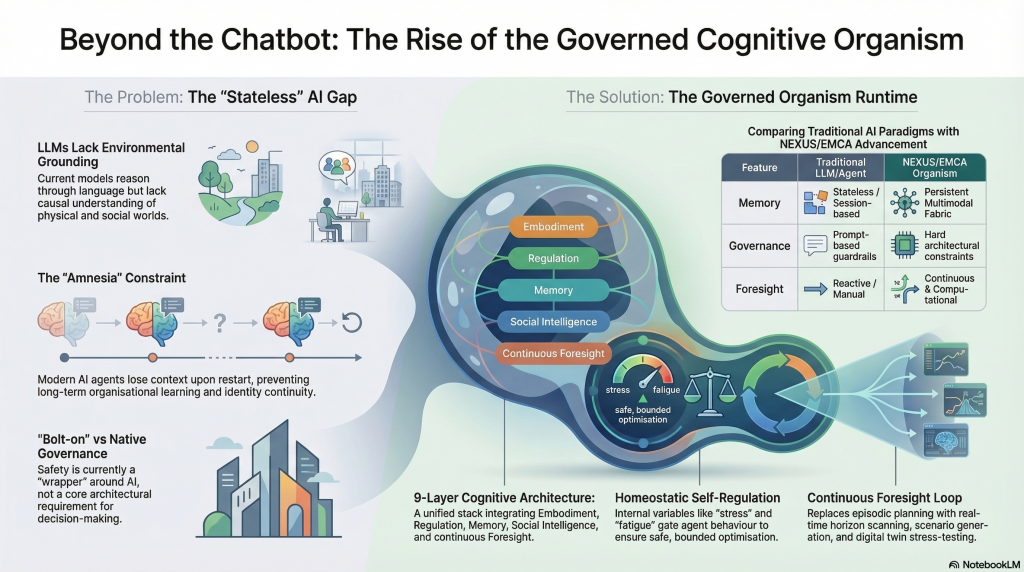 Beyond the Chatbot: The Rise of the Governed Cognitive Organism

The Problem: The "Stateless" AI Gap

LLMs Lack Environmental Grounding
Current models reason through language but lack causal understanding of physical and social worlds.

The "Amnesia" Constraint

?

Modern AI agents lose context upon restart, preventing long-term organisational learning and identity continuity.

"Bolt-on" vs Native Governance
Safety is currently a "wrapper" around AI, not a core architectural requirement for decision-making.

The Solution: The Governed Organism Runtime

Comparing Traditional AI Paradigms with NEXUS/EMCA Advancement

| Feature | Traditional LLM/Agent | NEXUS/EMCA Organism |
|---|---|---|
| Memory | Stateless / Session-based | Persistent Multimodal Fabric |
| Governance | Prompt-based guardrails | Hard architectural constraints |
| Foresight | Reactive / Manual | Continuous & Computational |

Embodiment
Regulation
Memory
Social Intelligence
Continuous Foresight

stress
fatigue
safe, bounded optimisation

9-Layer Cognitive Architecture:
A unified stack integrating Embodiment, Regulation, Memory, Social Intelligence, and continuous Foresight.

Homeostatic Self-Regulation
Internal variables like "stress" and "fatigue" gate agent behaviour to ensure safe, bounded optimisation.

Continuous Foresight Loop
Replaces episodic planning with real-time horizon scanning, scenario generation, and digital twin stress-testing.

NotebookLM